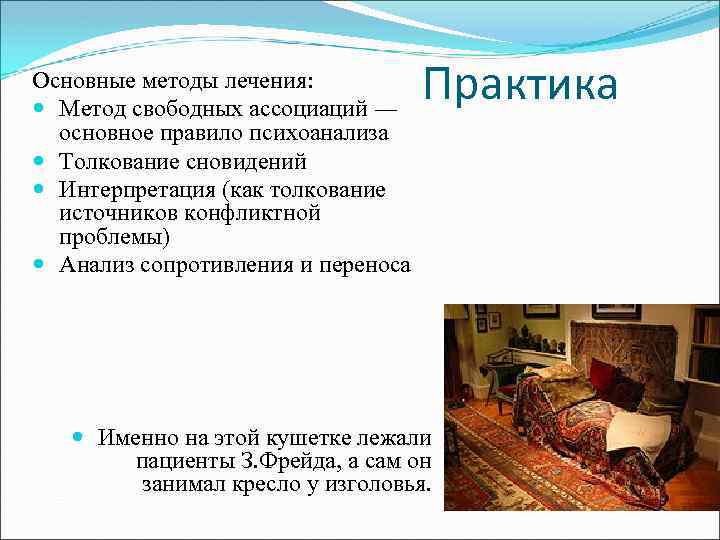 Практика

Основные методы лечения:

- Метод свободных ассоциаций — основное правило психоанализа
- Толкование сновидений
- Интерпретация (как толкование источников конфликтной проблемы)
- Анализ сопротивления и переноса

- Именно на этой кушетке лежали пациенты З.Фрейда, а сам он занимал кресло у изголовья.